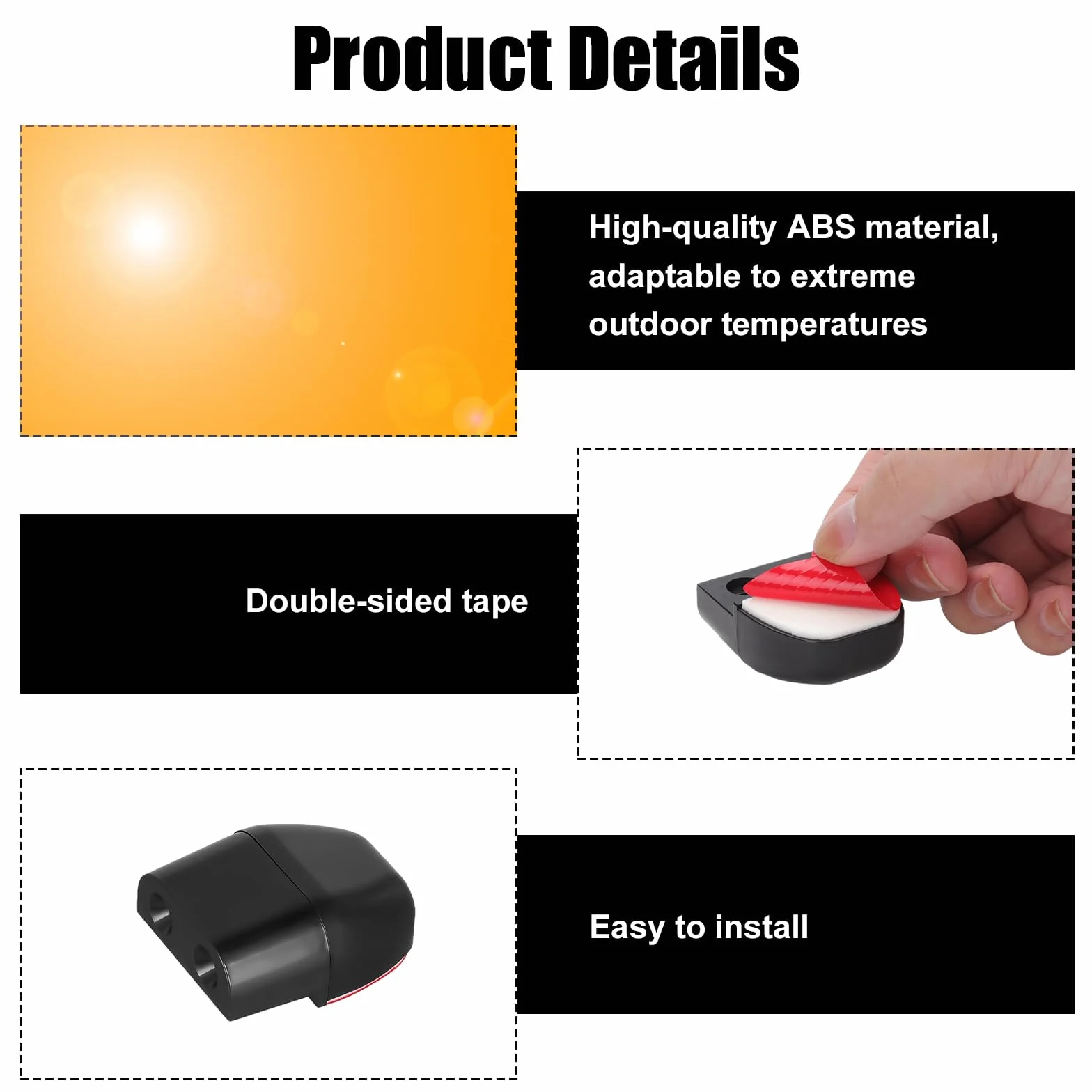 Product Details

High-quality ABS material, adaptable to extreme outdoor temperatures

Double-sided tape

Easy to install